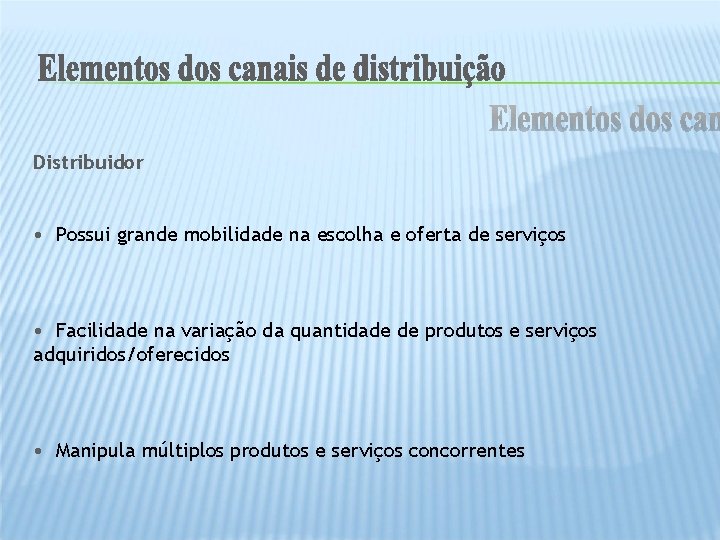 Elementos dos canais de distribuição

Elementos dos can

Distribuidor

• Possui grande mobilidade na escolha e oferta de serviços

• Facilidade na variação da quantidade de produtos e serviços adquiridos/oferecidos

• Manipula múltiplos produtos e serviços concorrentes